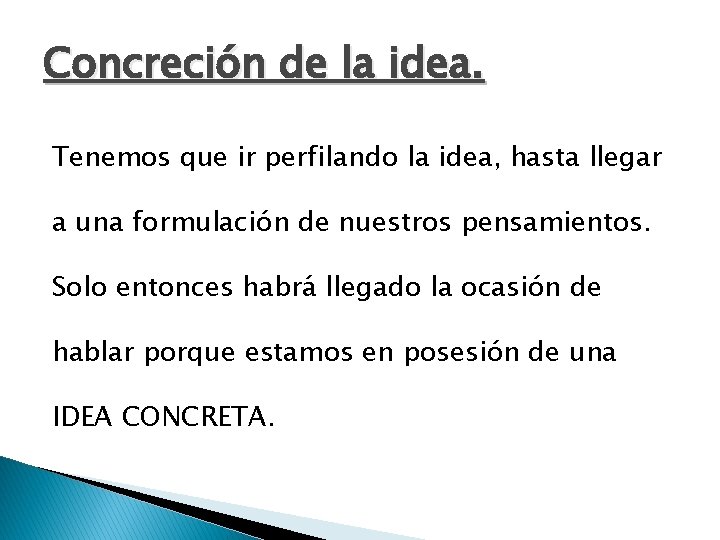 Concreción de la idea.

Tenemos que ir perfilando la idea, hasta llegar a una formulación de nuestros pensamientos. Solo entonces habrá llegado la ocasión de hablar porque estamos en posesión de una IDEA CONCRETA.